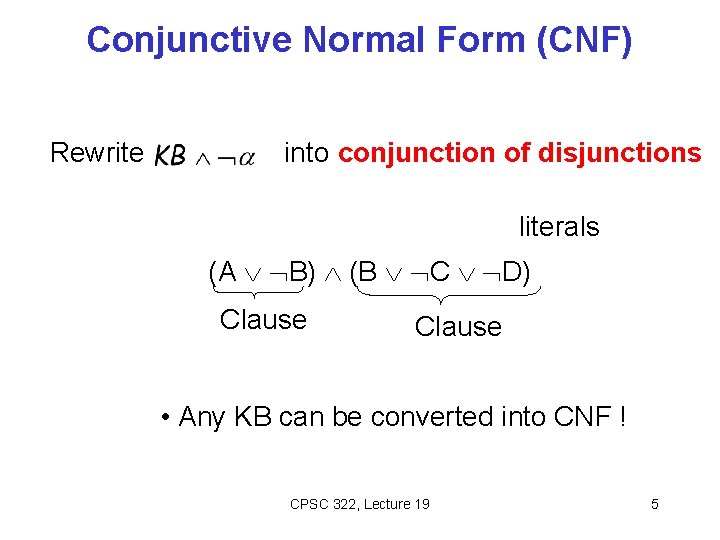 Conjunctive Normal Form (CNF)

Rewrite $KB \wedge \neg\alpha$ into conjunction of disjunctions

literals

$(A \vee \neg B) \wedge (B \vee \neg C \vee \neg D)$

Clause

Clause

• Any KB can be converted into CNF !

CPSC 322, Lecture 19

5